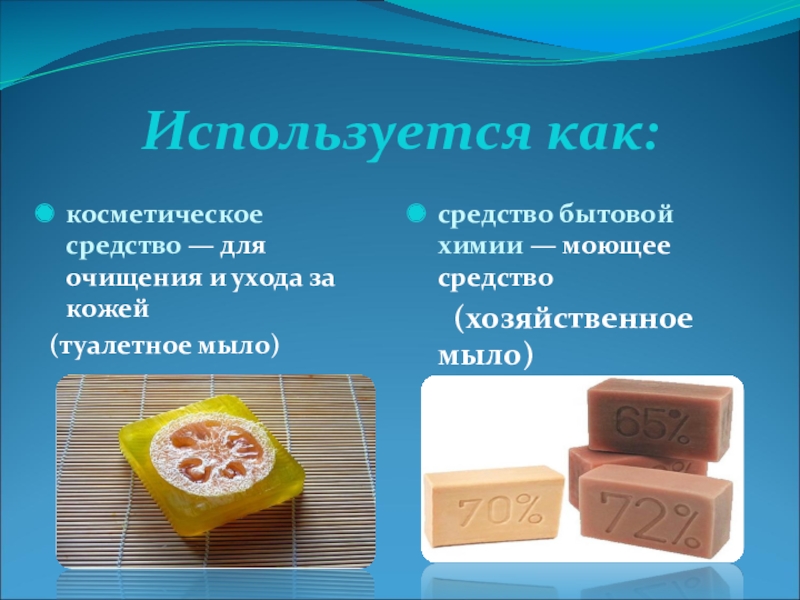 Используется как:

косметическое средство — для очищения и ухода за кожей
(туалетное мыло)

средство бытовой химии — моющее средство
(хозяйственное мыло)

65%

70%

72%